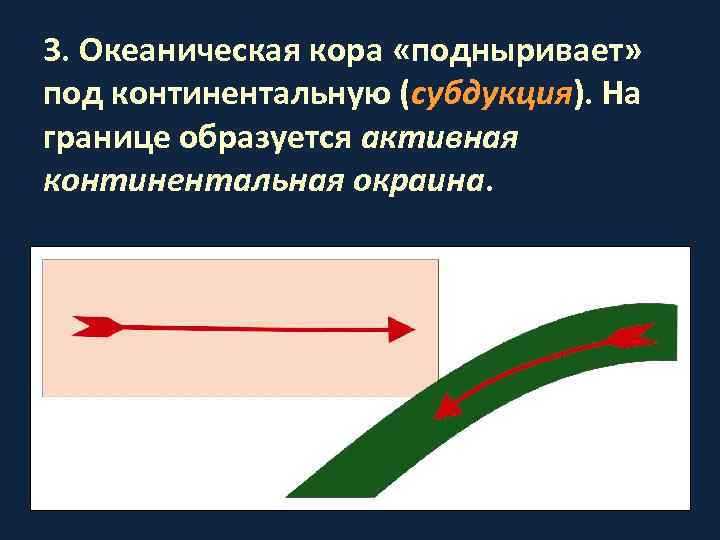 3. Океаническая кора «подныривает» под континентальную (субдукция). На границе образуется активная континентальная окраина.